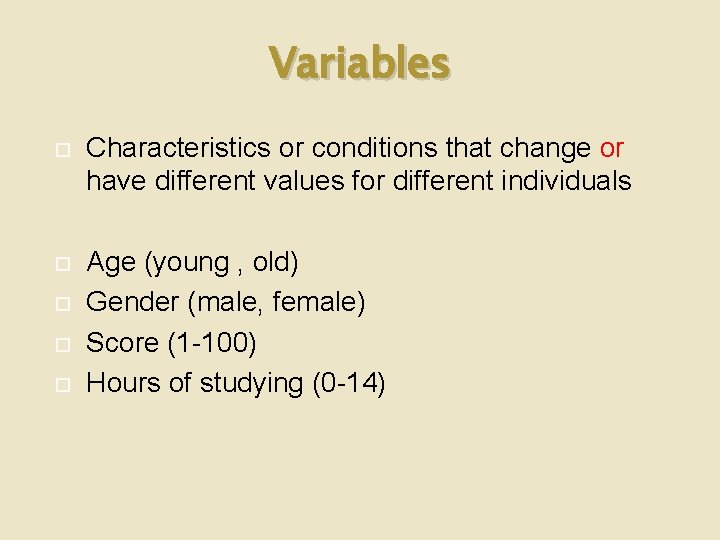 Variables

Characteristics or conditions that change or have different values for different individuals

Age (young , old)
Gender (male, female)
Score (1-100)
Hours of studying (0-14)